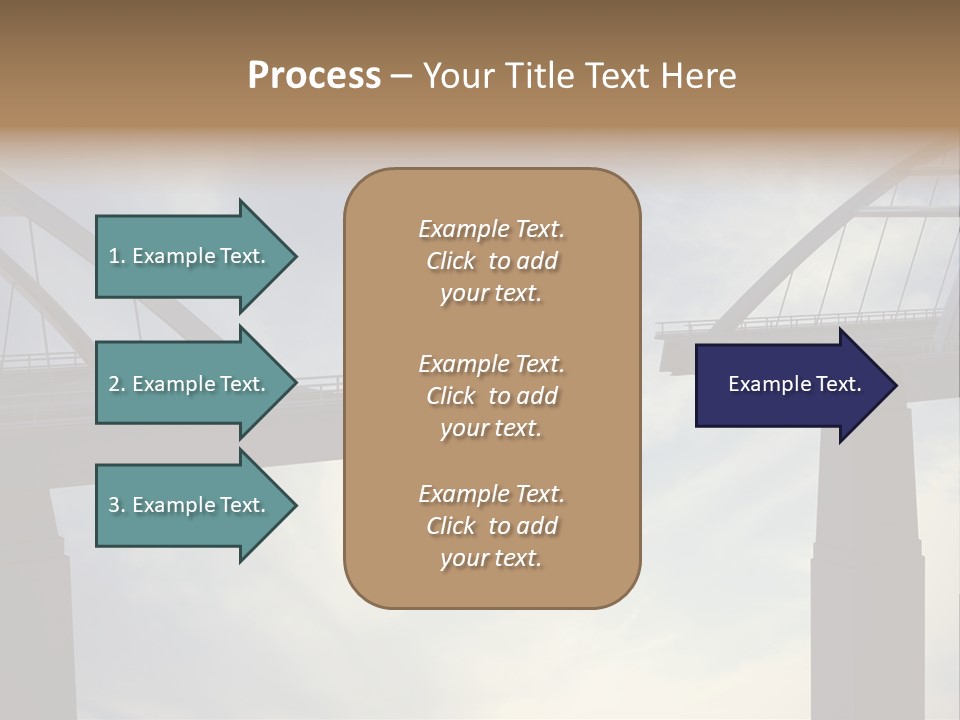 Process – Your Title Text Here

1. Example Text.

2. Example Text.

3. Example Text.

Example Text. Click to add your text.

Example Text. Click to add your text.

Example Text. Click to add your text.

Example Text.